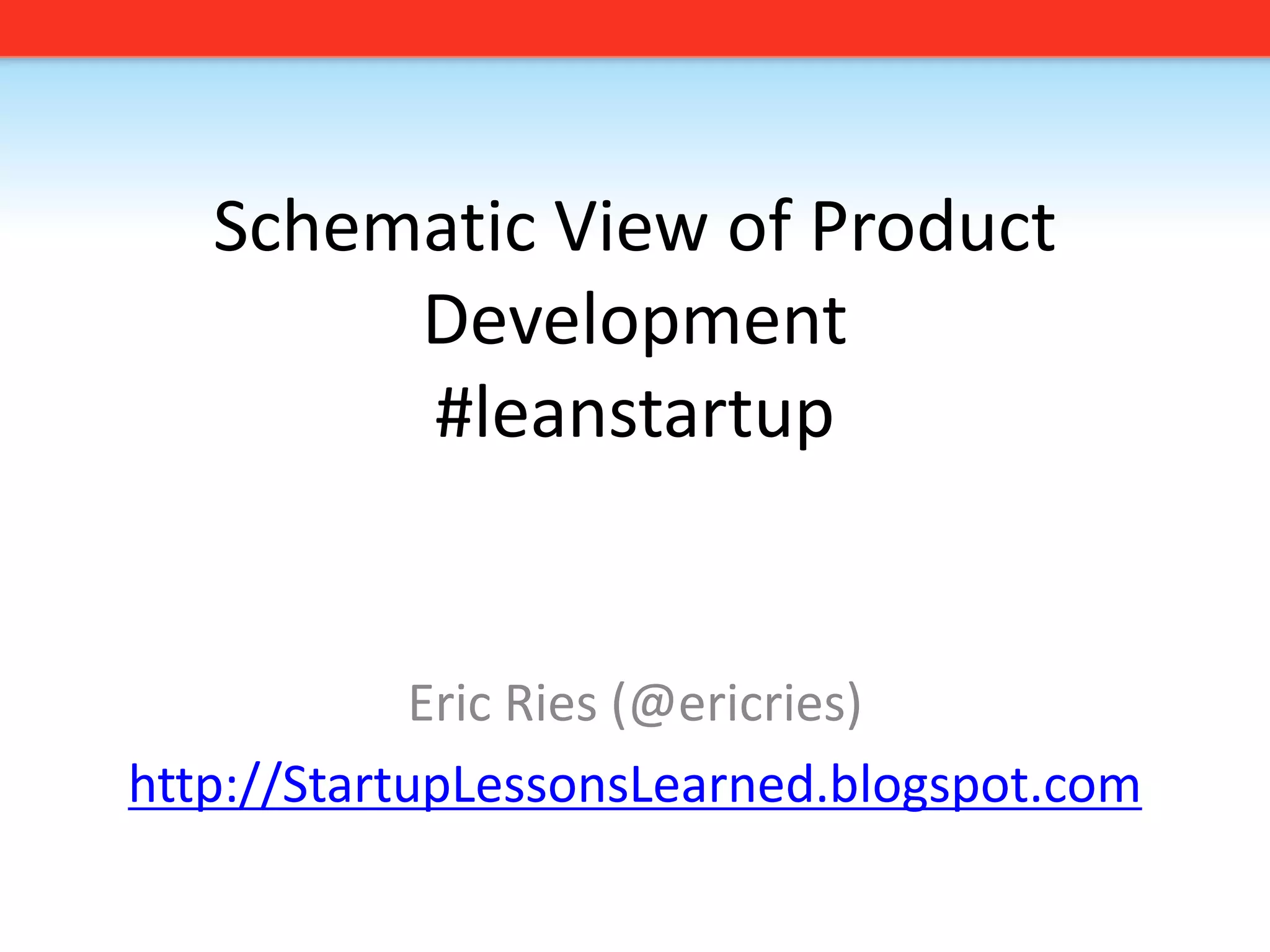 Schematic View of Product Development
#leanstartup

Eric Ries (@ericries)

http://StartupLessonsLearned.blogspot.com